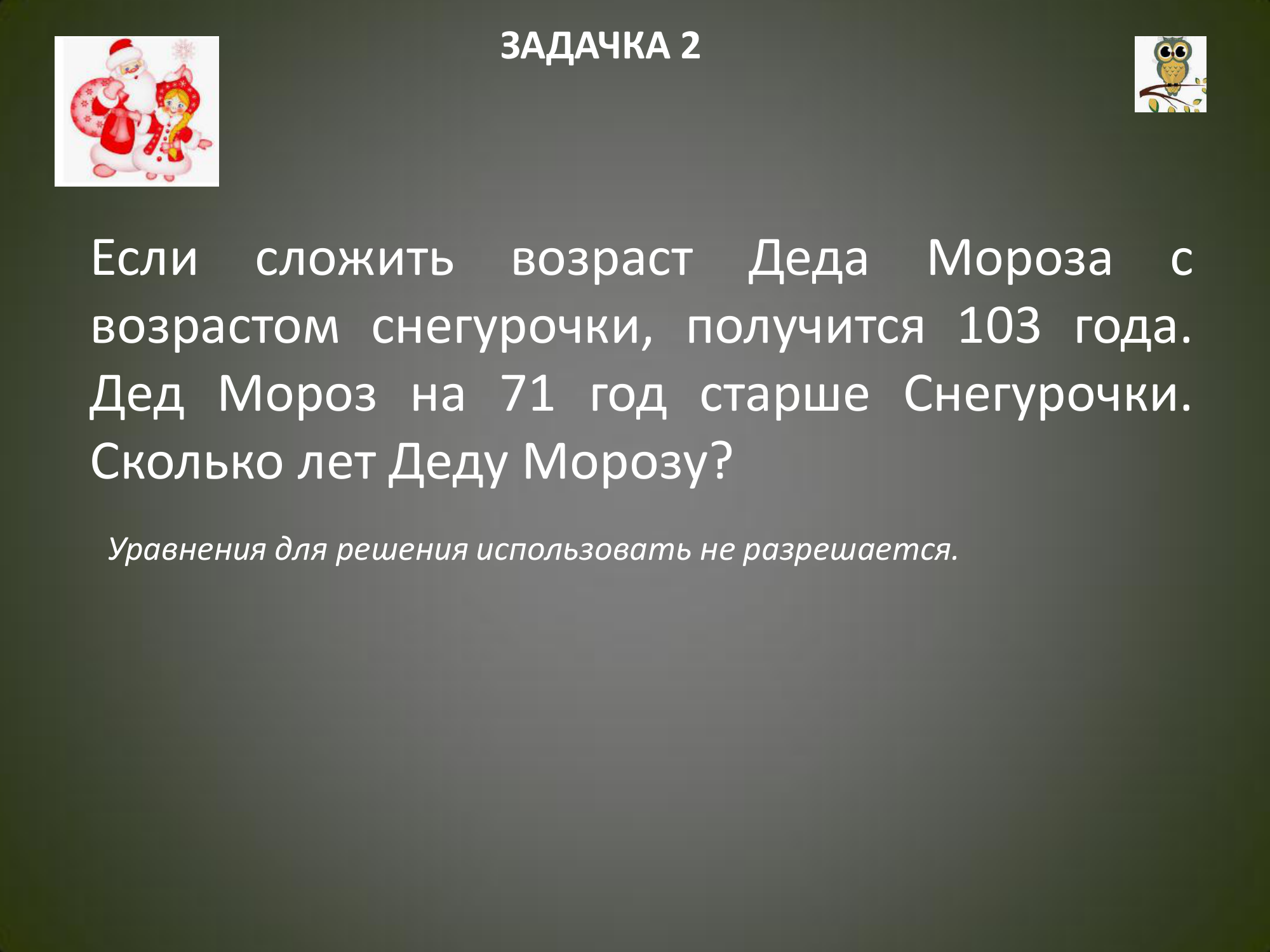 ЗАДАЧКА 2

Если сложить возраст Деда Мороза с возрастом снегурочки, получится 103 года. Дед Мороз на 71 год старше Снегурочки. Сколько лет Деду Морозу?

Уравнения для решения использовать не разрешается.